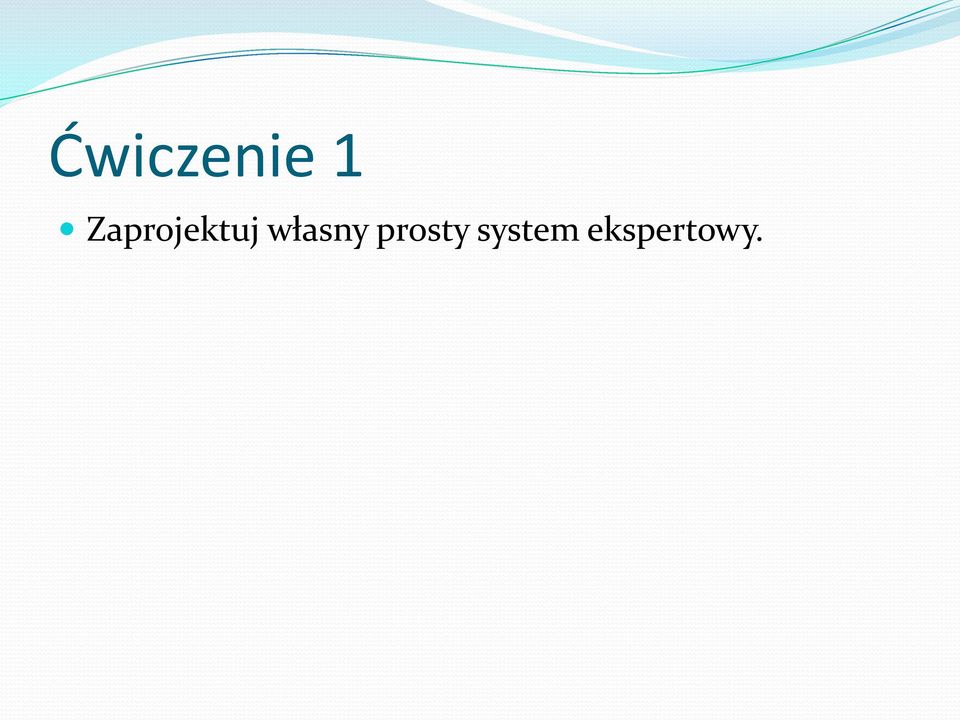 Ćwiczenie 1

Zaprojektuj własny prosty system ekspertowy.